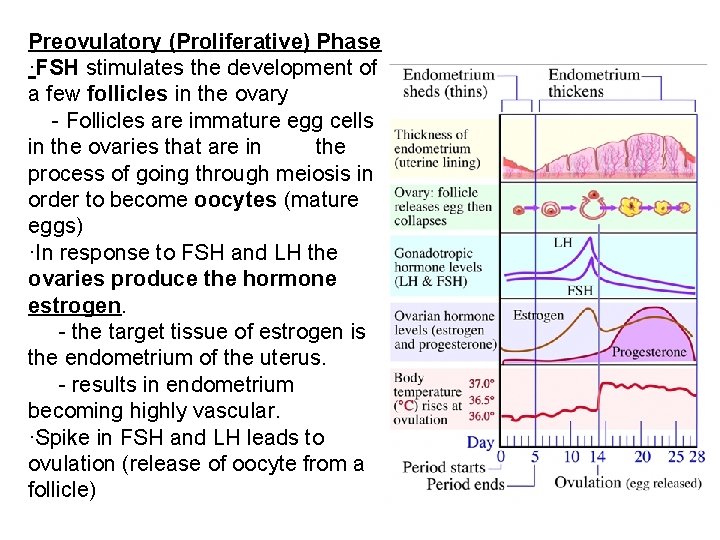 Preovulatory (Proliferative) Phase
·FSH stimulates the development of a few follicles in the ovary

- Follicles are immature egg cells in the ovaries that are in the process of going through meiosis in order to become oocytes (mature eggs)

·In response to FSH and LH the ovaries produce the hormone estrogen.

- the target tissue of estrogen is the endometrium of the uterus.

- results in endometrium becoming highly vascular.

·Spike in FSH and LH leads to ovulation (release of oocyte from a follicle)

Endometrium sheds (thins)

Endometrium thickens

Thickness of endometrium (uterine lining)

Ovary: follicle releases egg then collapses

Gonadotropic hormone levels (LH & FSH)

LH

FSH

Ovarian hormone levels (estrogen and progesterone)

Estrogen

Progesterone

Body temperature (°C) rises at ovulation

37.0°
36.5°
36.0°

Day

0 5 10 14 20 25 28

Period starts

Period ends

Ovulation (egg released)